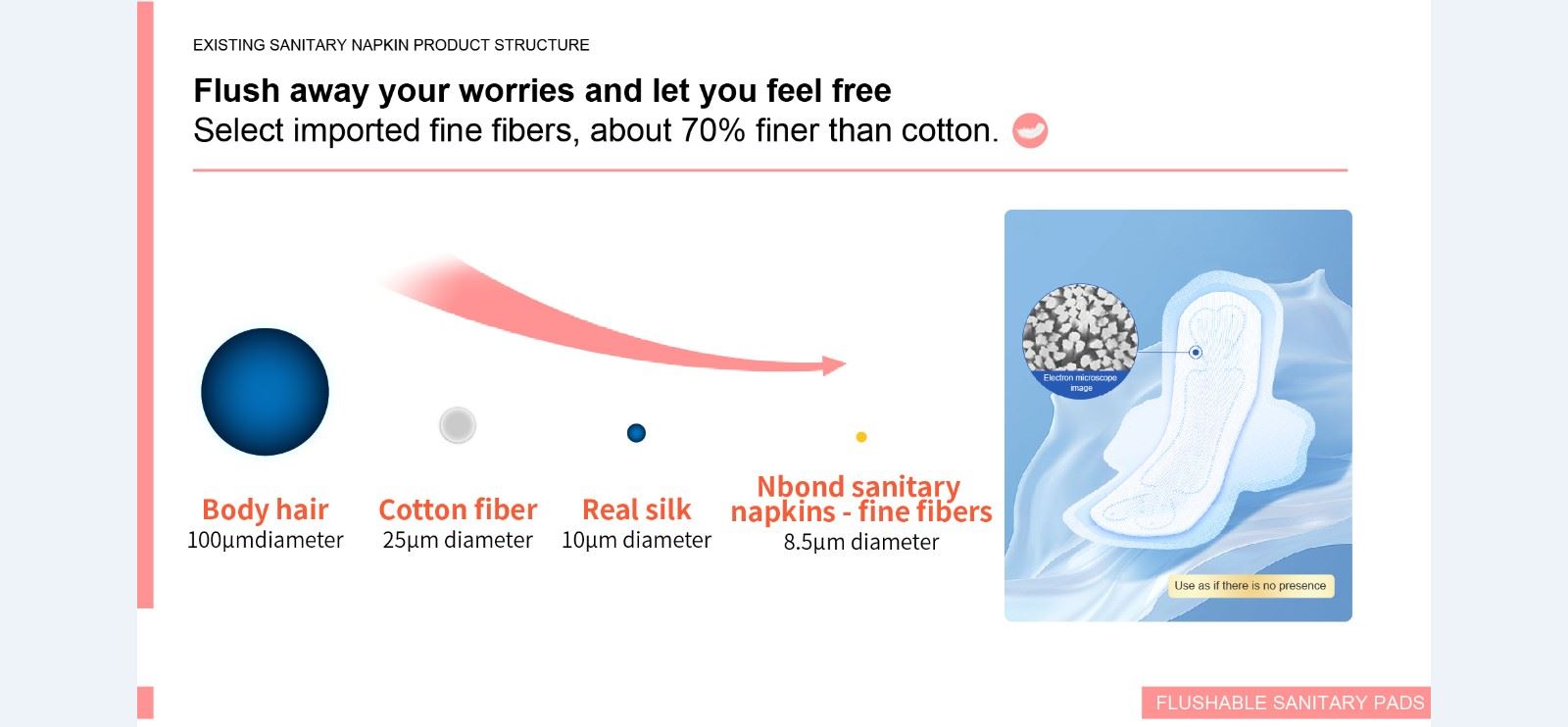 EXISTING SANITARY NAPKIN PRODUCT STRUCTURE

Flush away your worries and let you feel free
Select imported fine fibers, about 70% finer than cotton.

Body hair
100μmdiameter

Cotton fiber
25μm diameter

Real silk
10μm diameter

Nbond sanitary napkins - fine fibers
8.5μm diameter

Electron microscope image

Use as if there is no presence

FLUSHABLE SANITARY PADS